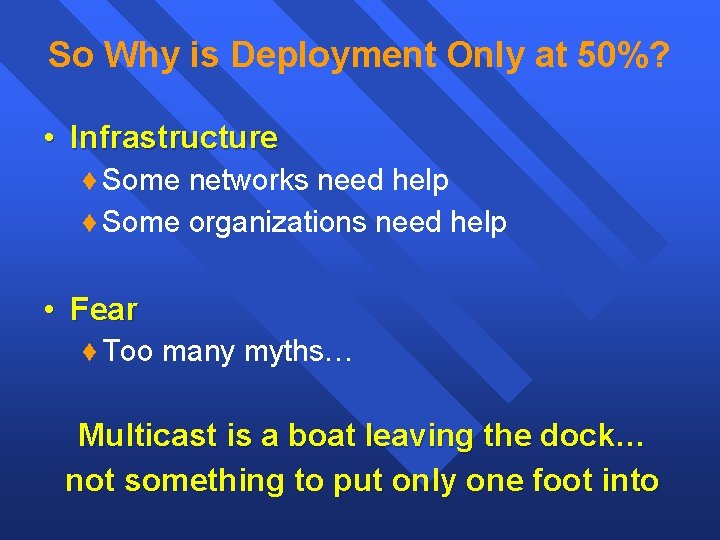 So Why is Deployment Only at 50%?

• Infrastructure
♦ Some networks need help
♦ Some organizations need help

• Fear
♦ Too many myths…

Multicast is a boat leaving the dock… not something to put only one foot into